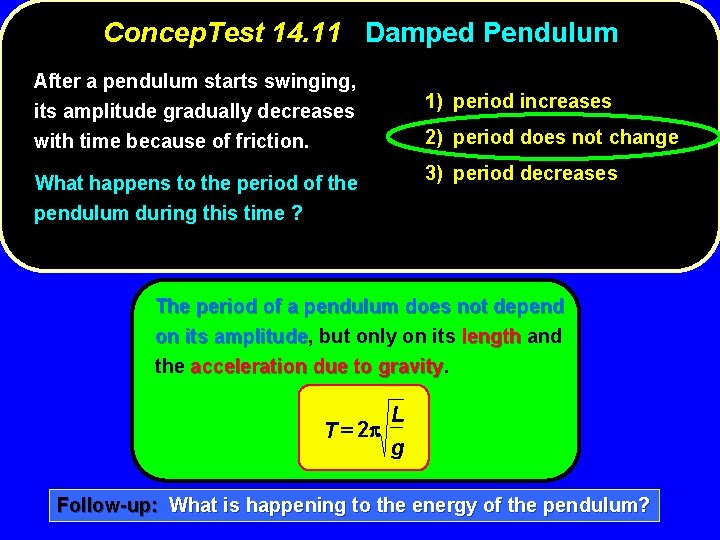 ConcepTest 14.11 Damped Pendulum

After a pendulum starts swinging, its amplitude gradually decreases with time because of friction.

What happens to the period of the pendulum during this time ?

1) period increases
2) period does not change
3) period decreases

The period of a pendulum does not depend on its amplitude, but only on its length and the acceleration due to gravity.

$T = 2\pi\sqrt{\frac{L}{g}}$

Follow-up: What is happening to the energy of the pendulum?